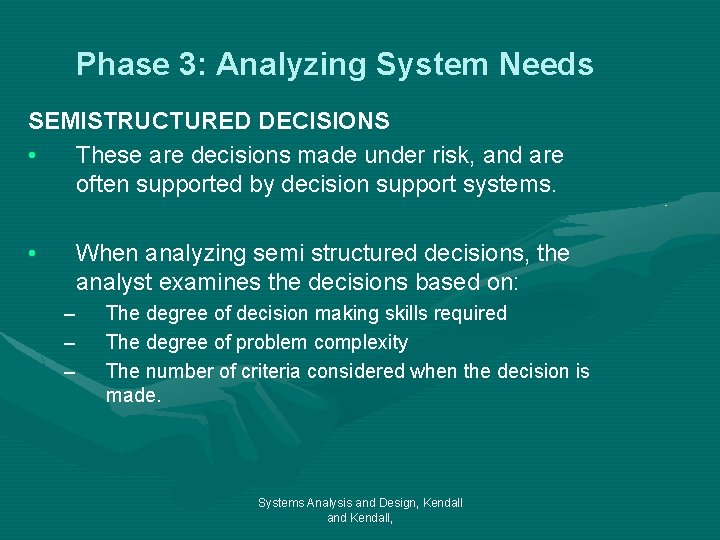 Phase 3: Analyzing System Needs

SEMISTRUCTURED DECISIONS

• These are decisions made under risk, and are often supported by decision support systems.

• When analyzing semi structured decisions, the analyst examines the decisions based on:
– The degree of decision making skills required
– The degree of problem complexity
– The number of criteria considered when the decision is made.

Systems Analysis and Design, Kendall and Kendall,